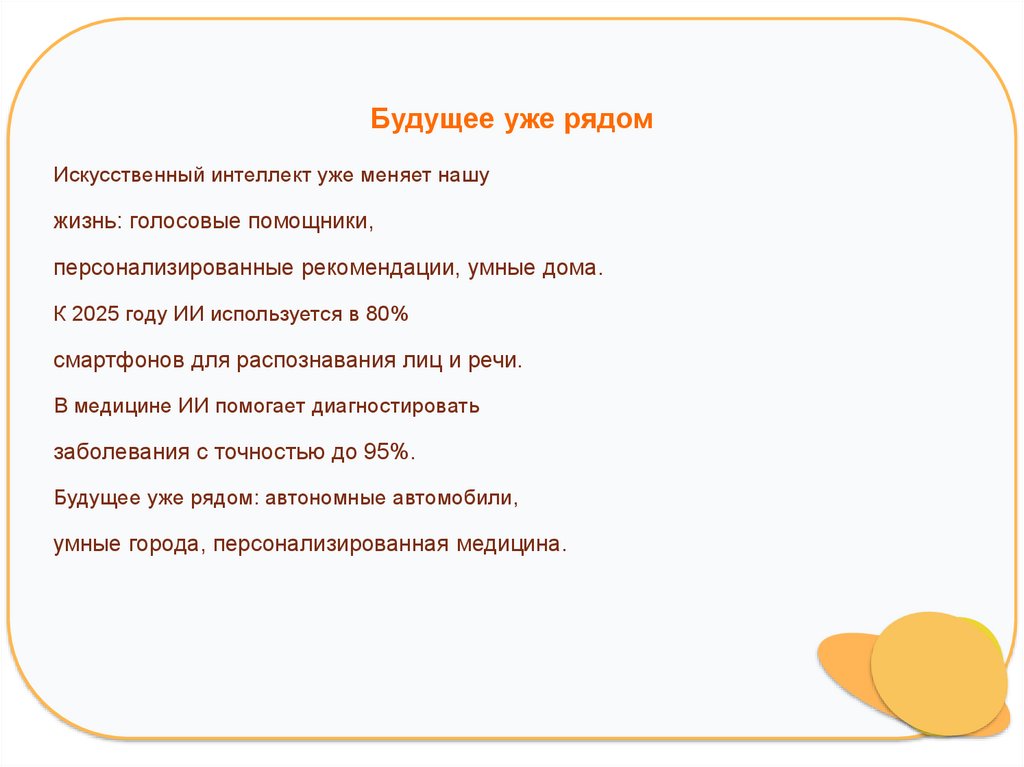 Будущее уже рядом

Искусственный интеллект уже меняет нашу жизнь: голосовые помощники, персонализированные рекомендации, умные дома.

К 2025 году ИИ используется в 80% смартфонов для распознавания лиц и речи.

В медицине ИИ помогает диагностировать заболевания с точностью до 95%.

Будущее уже рядом: автономные автомобили, умные города, персонализированная медицина.